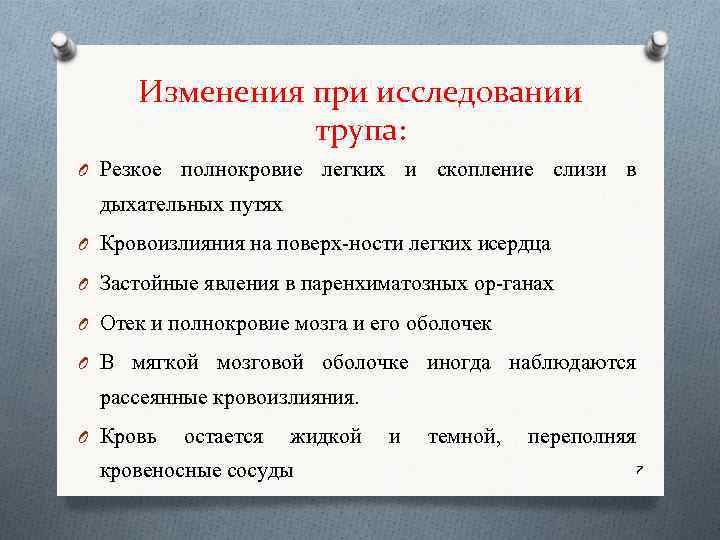 Изменения при исследовании трупа:

O Резкое полнокровие легких и скопление слизи в дыхательных путях

O Кровоизлияния на поверх-ности легких исердца

O Застойные явления в паренхиматозных ор-ганах

O Отек и полнокровие мозга и его оболочек

O В мягкой мозговой оболочке иногда наблюдаются рассеянные кровоизлияния.

O Кровь остается жидкой и темной, переполняя кровеносные сосуды

7